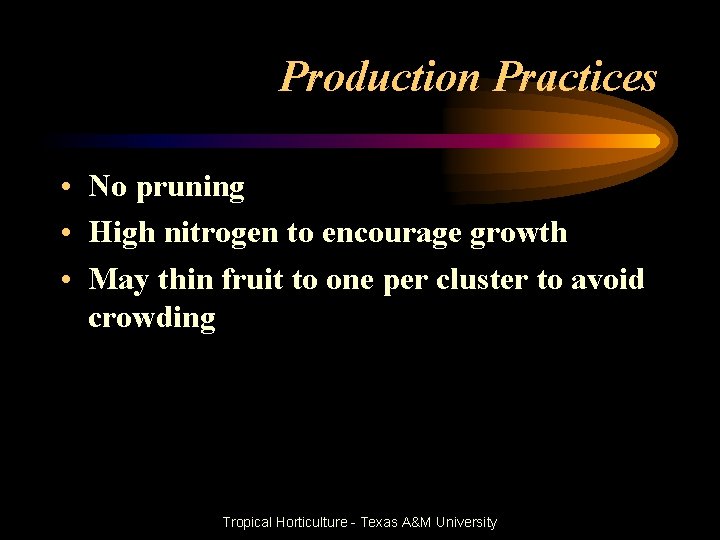 Production Practices

• No pruning
• High nitrogen to encourage growth
• May thin fruit to one per cluster to avoid crowding

Tropical Horticulture - Texas A&M University